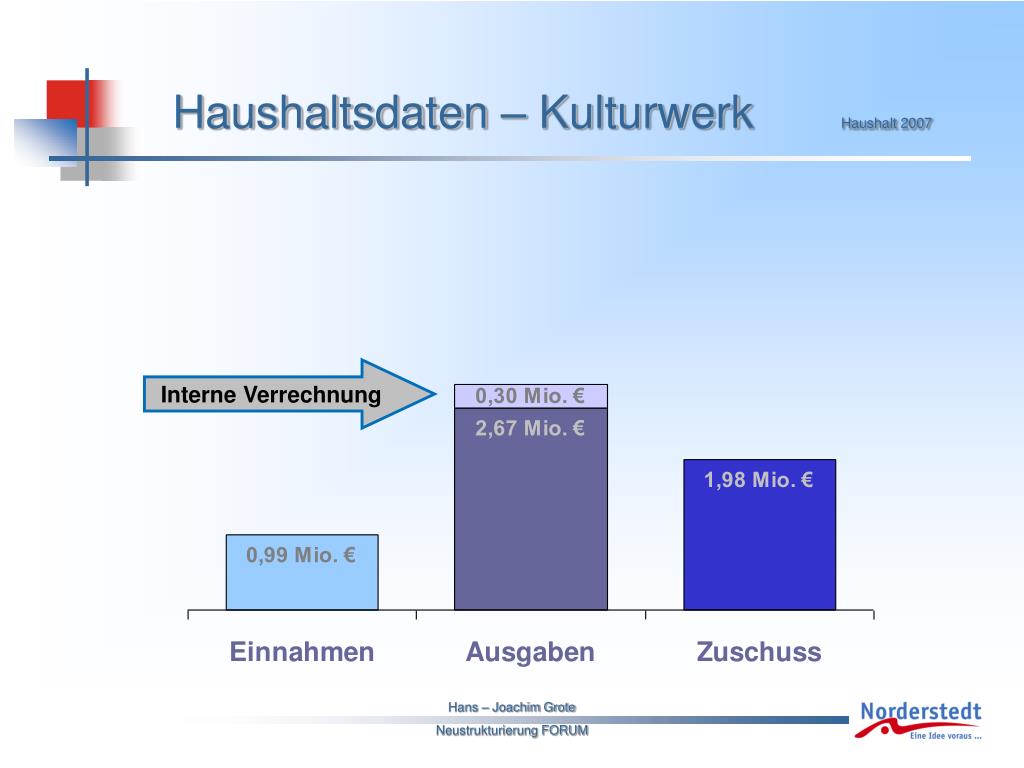 Haushaltsdaten – Kulturwerk

Haushalt 2007

Interne Verrechnung

0,30 Mio. €

2,67 Mio. €

1,98 Mio. €

0,99 Mio. €

Einnahmen

Ausgaben

Zuschuss

Hans – Joachim Grote

Neustrukturierung FORUM

Norderstedt

Eine Idee voraus ...